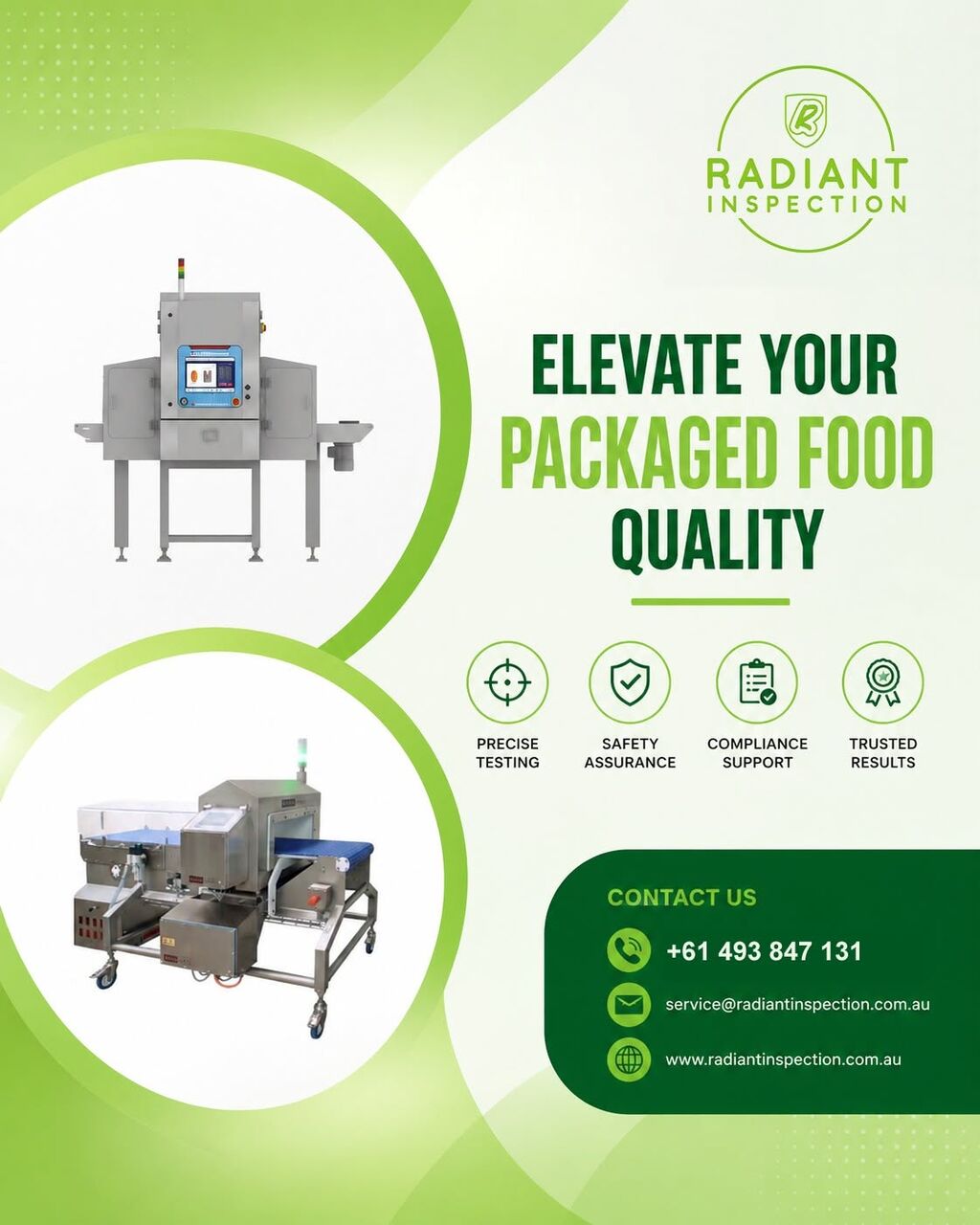 RADIANT INSPECTION

ELEVATE YOUR PACKAGED FOOD QUALITY

PRECISE TESTING

SAFETY ASSURANCE

COMPLIANCE SUPPORT

TRUSTED RESULTS

CONTACT US

+61 493 847 131

service@radiantinspection.com.au

www.radiantinspection.com.au